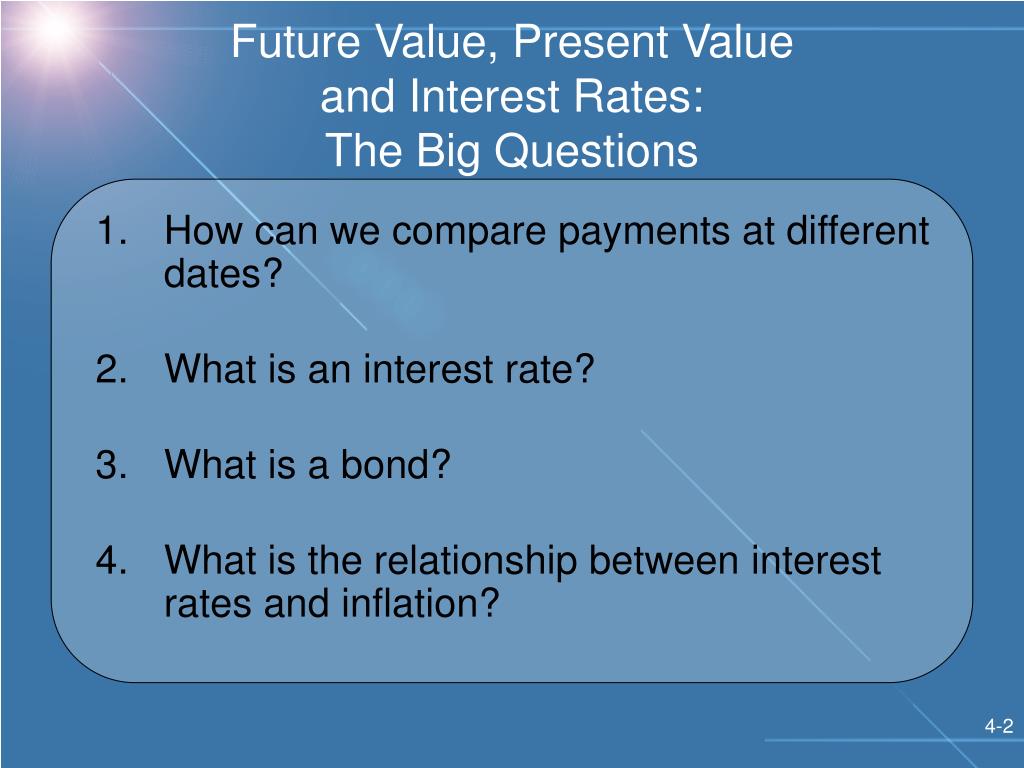 Future Value, Present Value
and Interest Rates:
The Big Questions

1. How can we compare payments at different dates?

2. What is an interest rate?

3. What is a bond?

4. What is the relationship between interest rates and inflation?

4-2